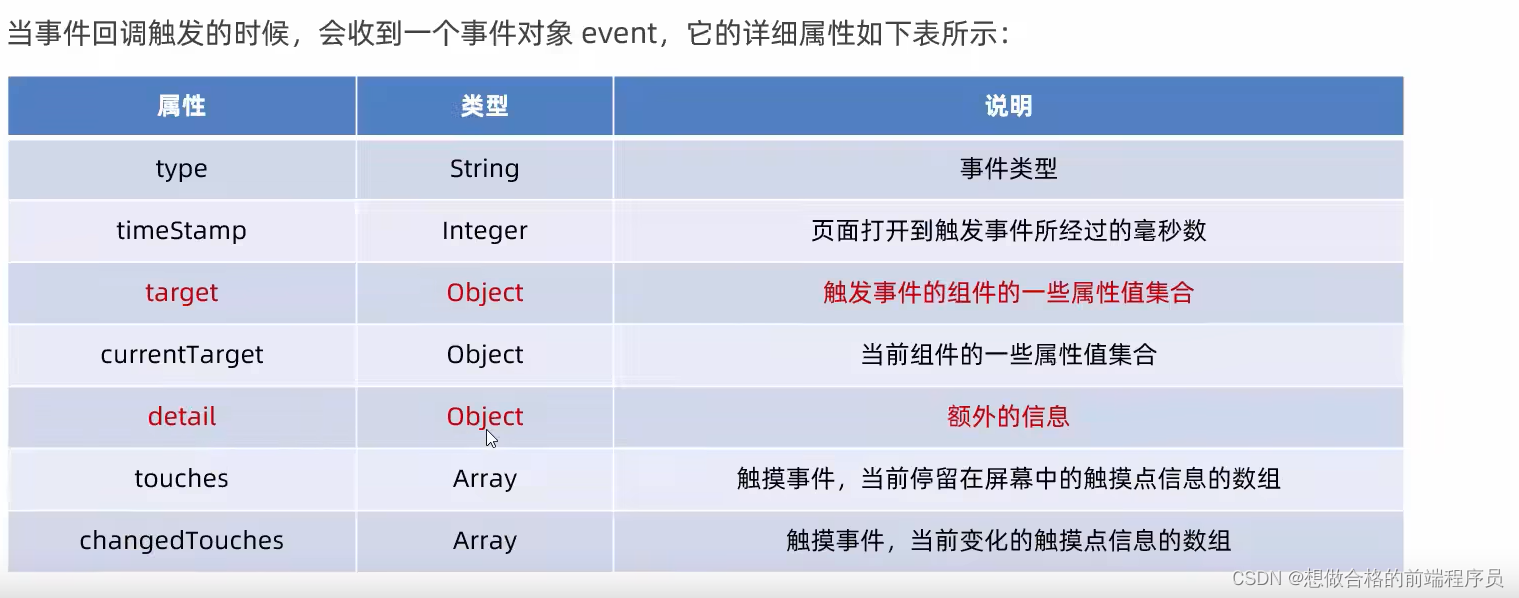 当事件回调触发的时候，会收到一个事件对象 event，它的详细属性如下表所示：

| 属性 | 类型 | 说明 |
|---|---|---|
| type | String | 事件类型 |
| timeStamp | Integer | 页面打开到触发事件所经过的毫秒数 |
| target | Object | 触发事件的组件的一些属性值集合 |
| currentTarget | Object | 当前组件的一些属性值集合 |
| detail | Object | 额外的信息 |
| touches | Array | 触摸事件，当前停留在屏幕中的触摸点信息的数组 |
| changedTouches | Array | 触摸事件，当前变化的触摸点信息的数组 |

CSDN @想做合格的前端程序员